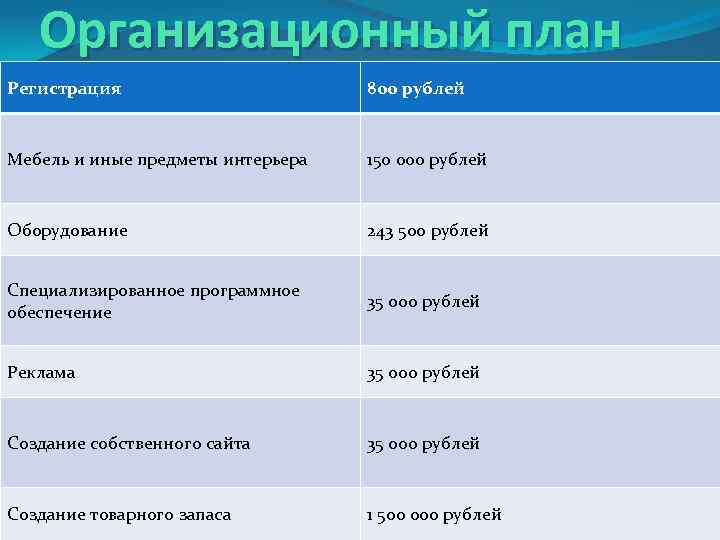 Организационный план

| Регистрация | 800 рублей |
|---|---|
| Мебель и иные предметы интерьера | 150 000 рублей |
| Оборудование | 243 500 рублей |
| Специализированное программное обеспечение | 35 000 рублей |
| Реклама | 35 000 рублей |
| Создание собственного сайта | 35 000 рублей |
| Создание товарного запаса | 1 500 000 рублей |